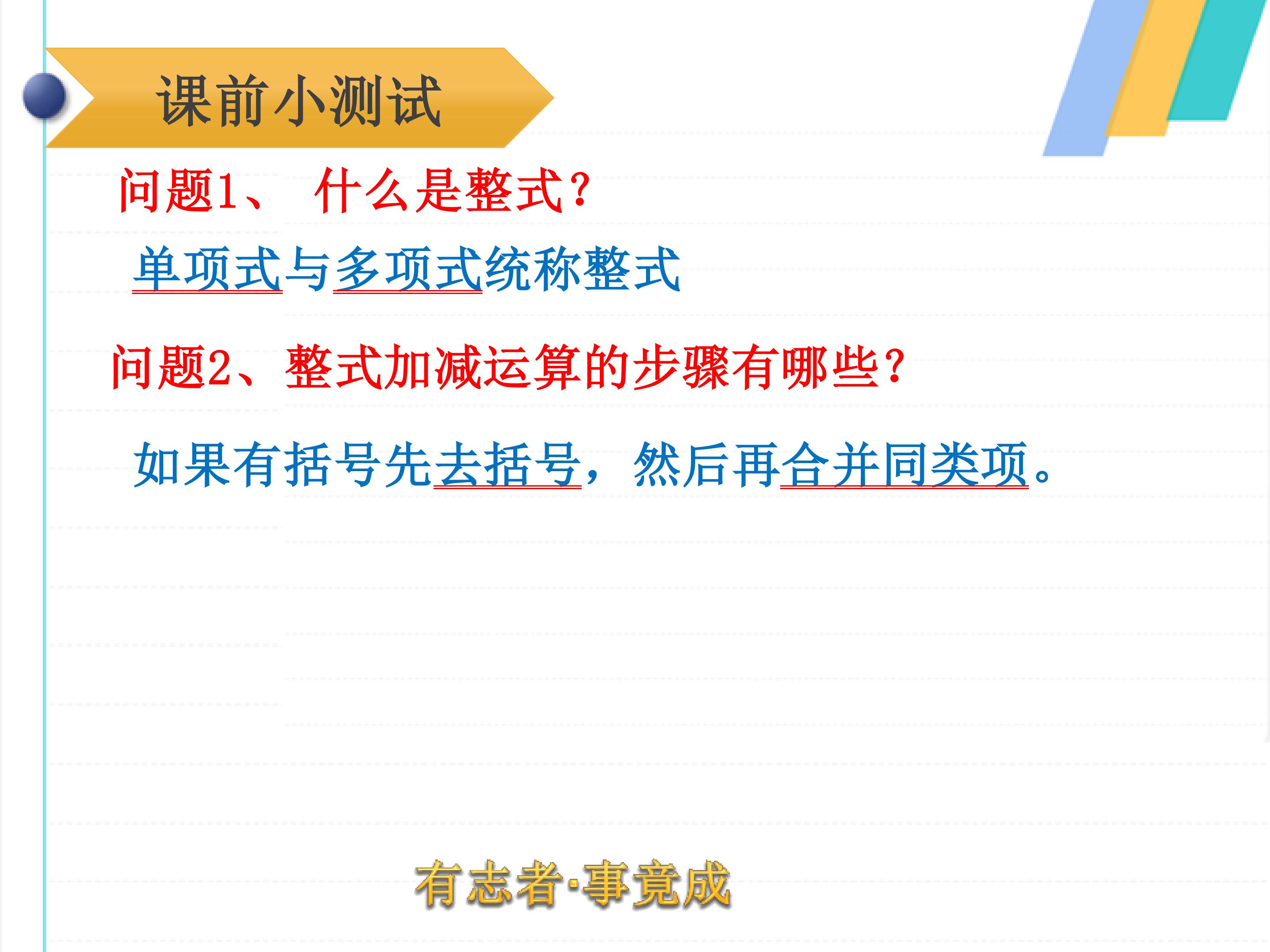 课前小测试

问题1、 什么是整式?

单项式与多项式统称整式

问题2、整式加减运算的步骤有哪些?

如果有括号先去括号，然后再合并同类项。

有志者·事竟成